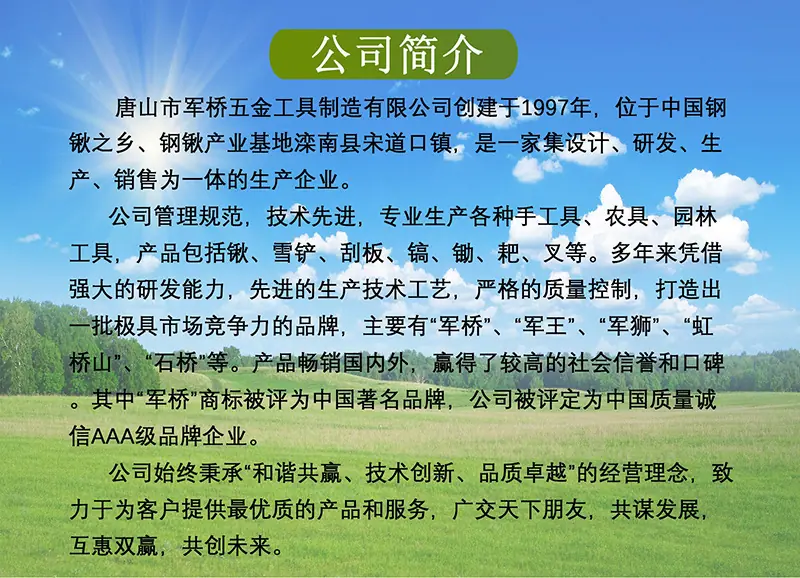 公司简介

唐山市军桥五金工具制造有限公司创建于1997年，位于中国钢锹之乡、钢锹产业基地滦南县宋道口镇，是一家集设计、研发、生产、销售为一体的生产企业。

公司管理规范，技术先进，专业生产各种手工具、农具、园林工具，产品包括锹、雪铲、刮板、镐、锄、耙、叉等。多年来凭借强大的研发能力，先进的生产技术工艺，严格的质量控制，打造出一批极具市场竞争力的品牌，主要有“军桥”、“军王”、“军狮”、“虹桥山”、“石桥”等。产品畅销国内外，赢得了较高的社会信誉和口碑。其中“军桥”商标被评为中国著名品牌，公司被评定为中国质量诚信AAA级品牌企业。

公司始终秉承“和谐共赢、技术创新、品质卓越”的经营理念，致力于为客户提供最优质的产品和服务，广交天下朋友，共谋发展，互惠双赢，共创未来。